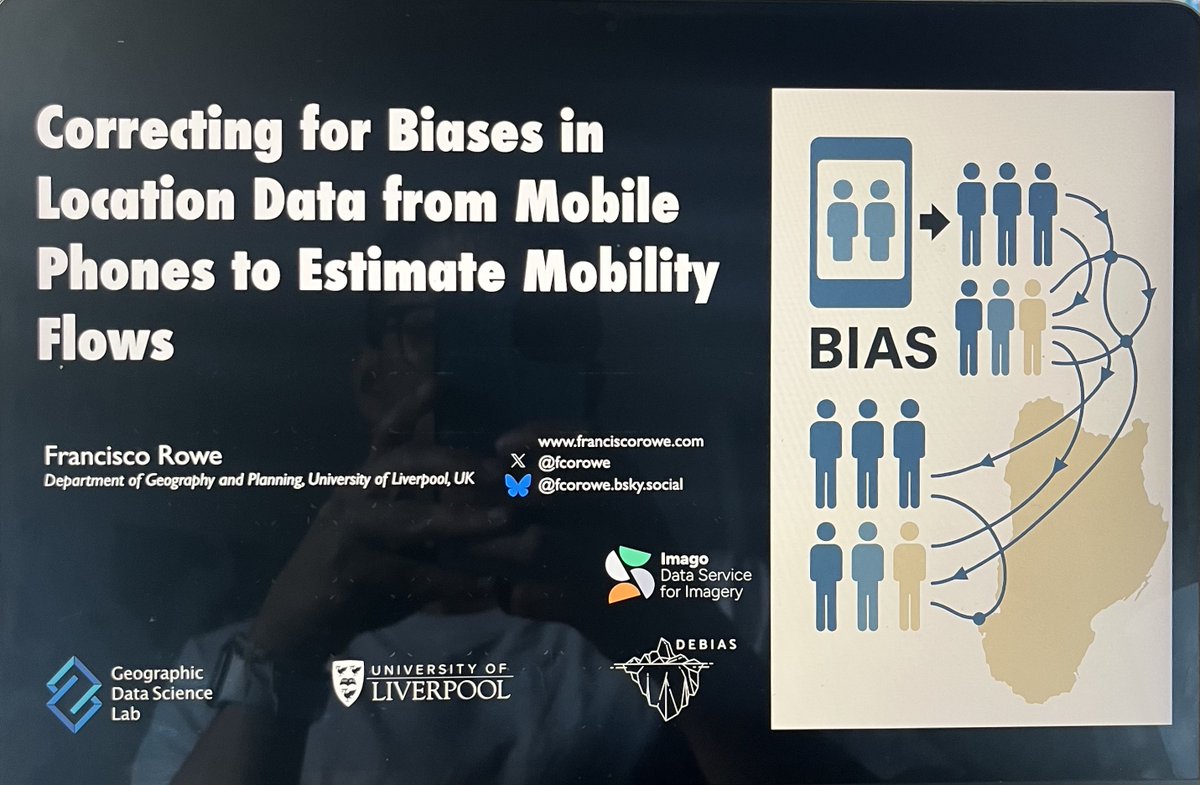 Correcting for Biases in Location Data from Mobile Phones to Estimate Mobility Flows

Francisco Rowe
Department of Geography and Planning, University of Liverpool, UK

www.franciscorowe.com
@fcorowe
@fcorowe.bsky.social

Imago
Data Service
for Imagery

Geographic
Data Science
Lab

UNIVERSITY OF
LIVERPOOL

DEBIAS

BIAS